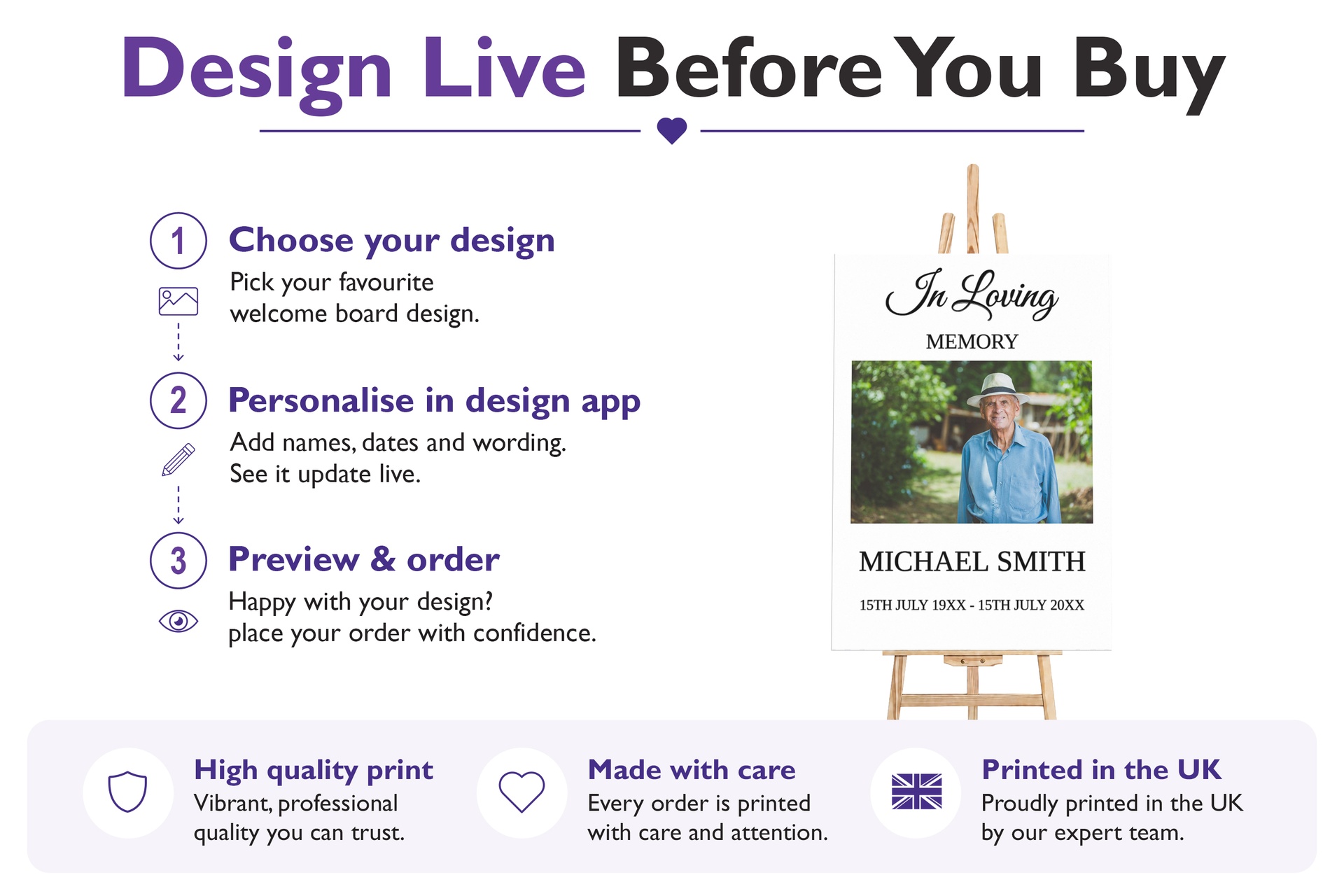 Design Live Before You Buy

1 Choose your design

Pick your favourite welcome board design.

2 Personalise in design app

Add names, dates and wording. See it update live.

3 Preview & order

Happy with your design? place your order with confidence.

In Loving

MEMORY

MICHAEL SMITH

15TH JULY 19XX - 15TH JULY 20XX

High quality print

Vibrant, professional quality you can trust.

Made with care

Every order is printed with care and attention.

Printed in the UK

Proudly printed in the UK by our expert team.